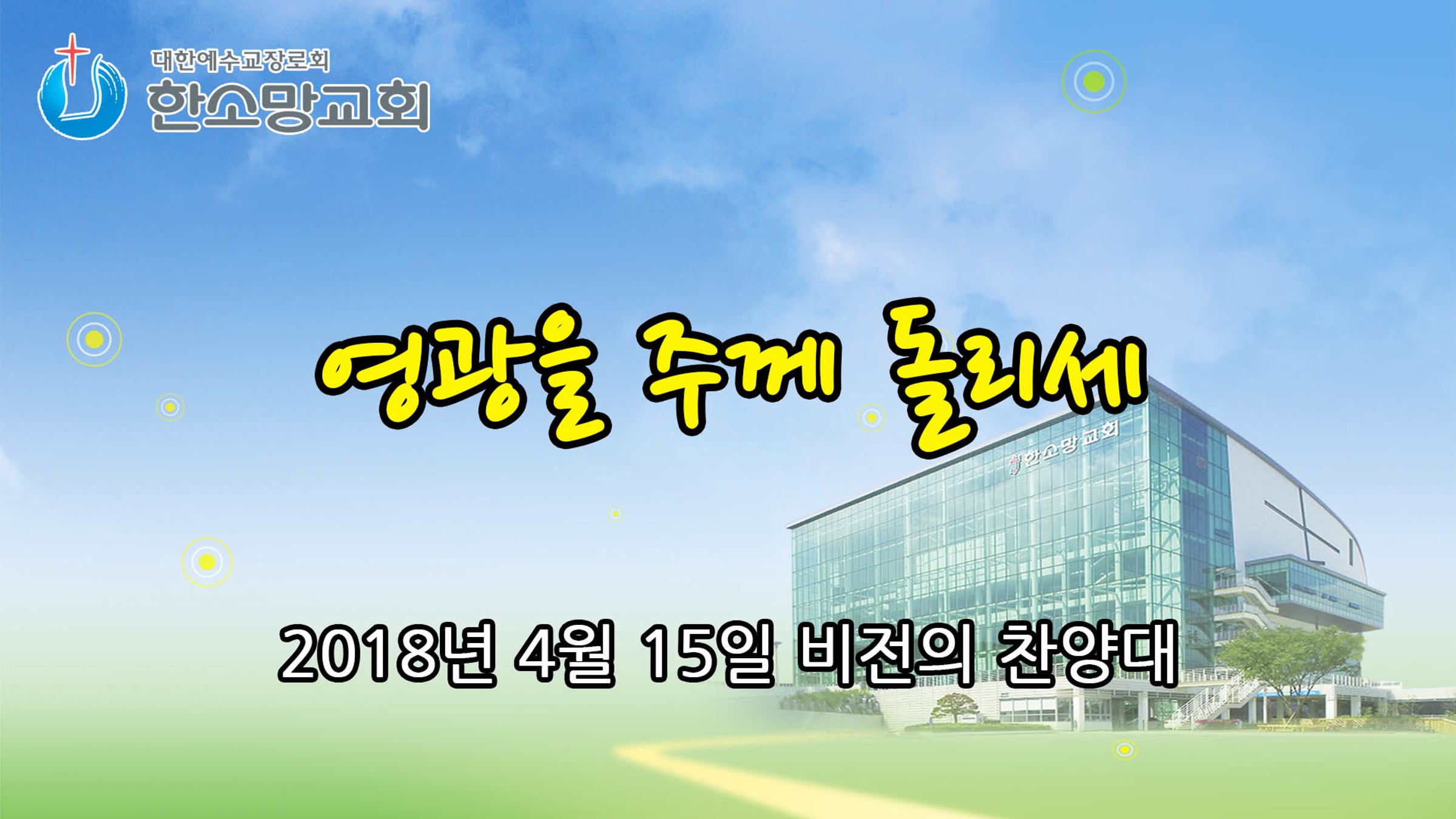 대한예수교장로회
한소망교회

영광을 주께 돌리세

한소망교회

2018년 4월 15일 비전의 찬양대